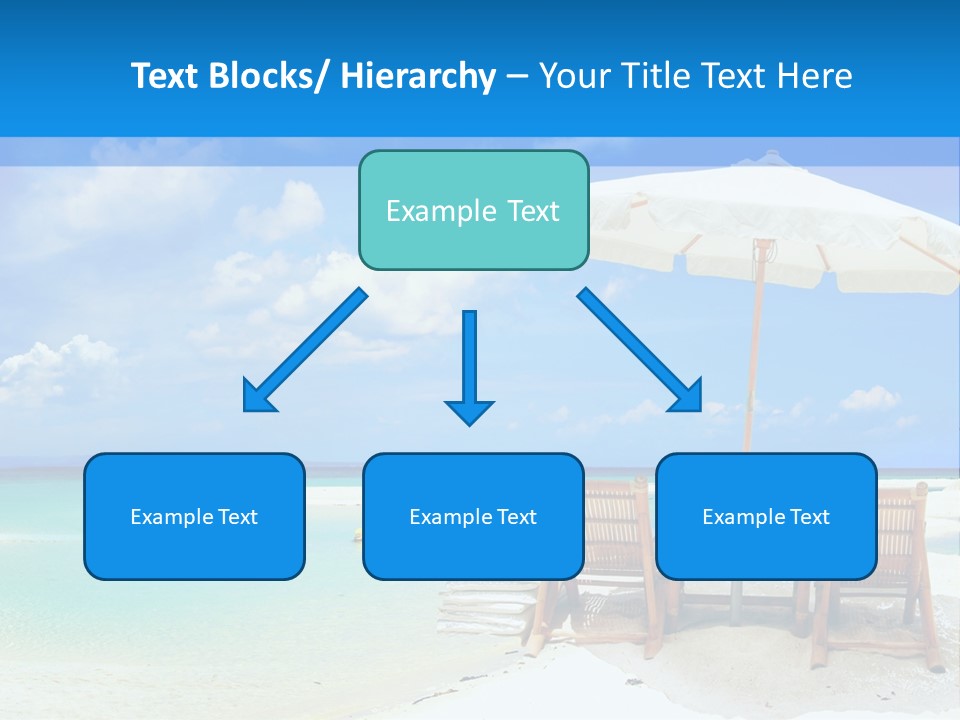 Text Blocks/ Hierarchy – Your Title Text Here

Example Text

Example Text

Example Text

Example Text